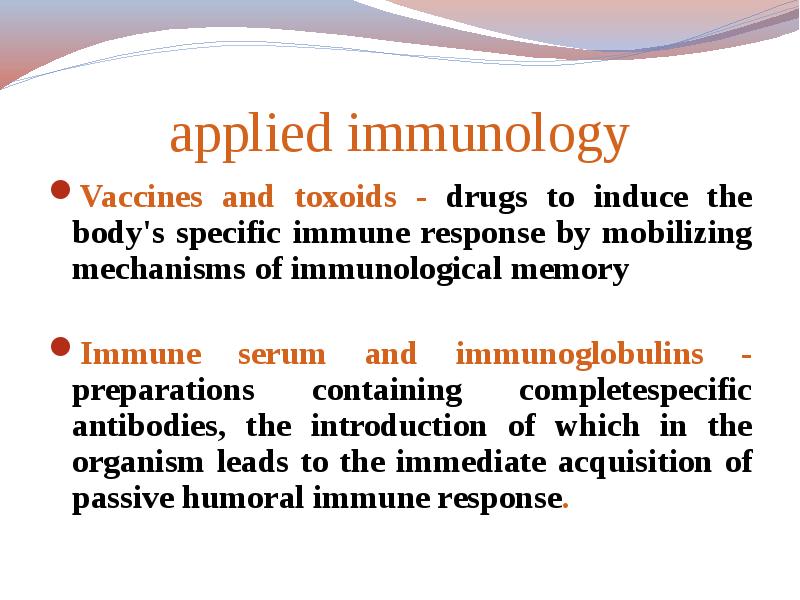 applied immunology

Vaccines and toxoids - drugs to induce the body's specific immune response by mobilizing mechanisms of immunological memory

Immune serum and immunoglobulins - preparations containing completespecific antibodies, the introduction of which in the organism leads to the immediate acquisition of passive humoral immune response.